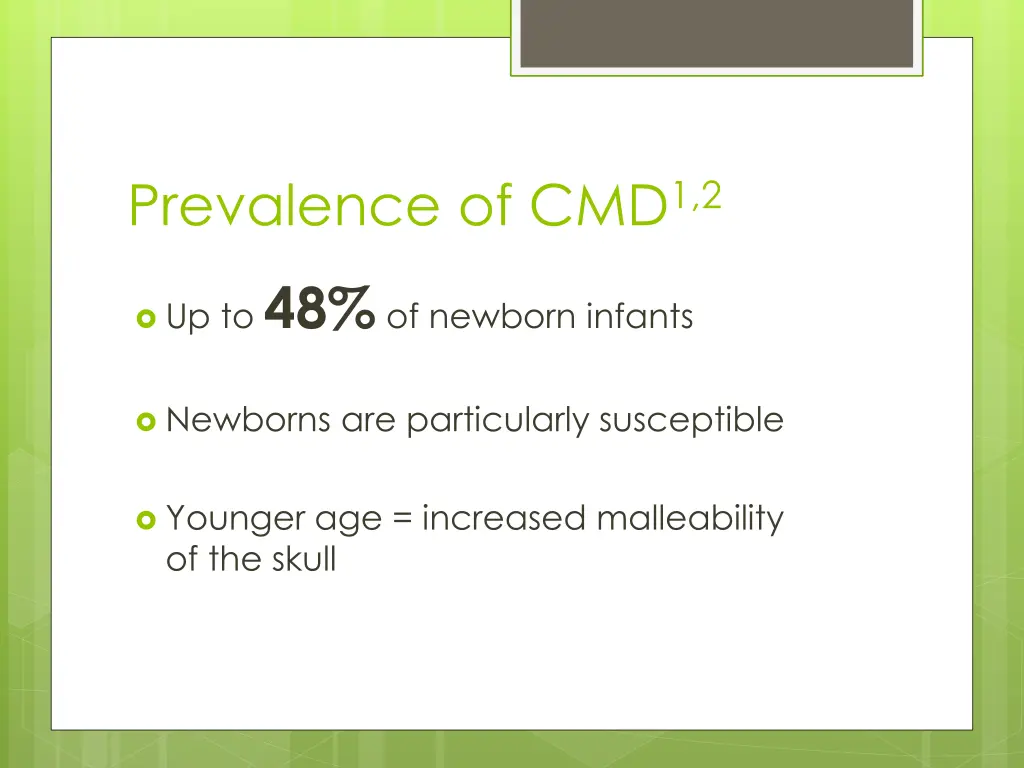 Prevalence of CMD$^{1,2}$

Up to 48% of newborn infants

Newborns are particularly susceptible

Younger age = increased malleability of the skull